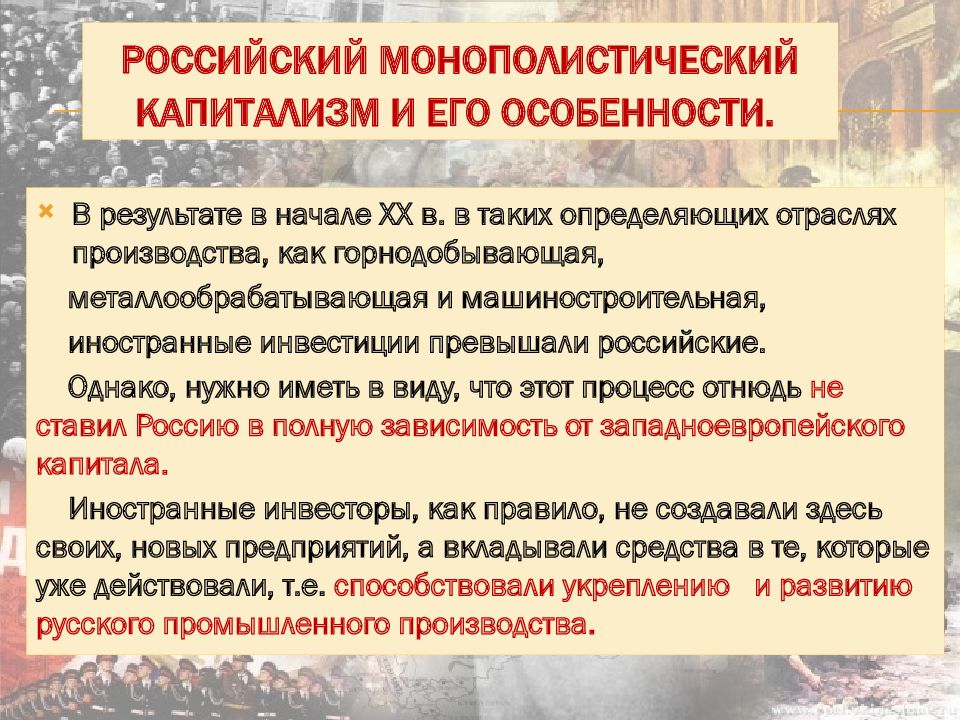 РОССИЙСКИЙ МОНОПОЛИСТИЧЕСКИЙ КАПИТАЛИЗМ И ЕГО ОСОБЕННОСТИ.

В результате в начале XX в. в таких определяющих отраслях производства, как горнодобывающая, металлообрабатывающая и машиностроительная, иностранные инвестиции превышали российские.

Однако, нужно иметь в виду, что этот процесс отнюдь не ставил Россию в полную зависимость от западноевропейского капитала.

Иностранные инвесторы, как правило, не создавали здесь своих, новых предприятий, а вкладывали средства в те, которые уже действовали, т.е. способствовали укреплению и развитию русского промышленного производства.